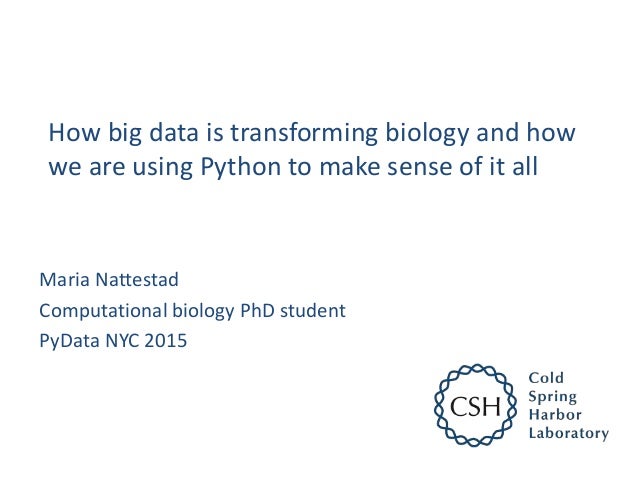 How big data is transforming biology and how we are using Python to make sense of it all

Maria Nattestad
Computational biology PhD student
PyData NYC 2015

CSH
Cold
Spring
Harbor
Laboratory